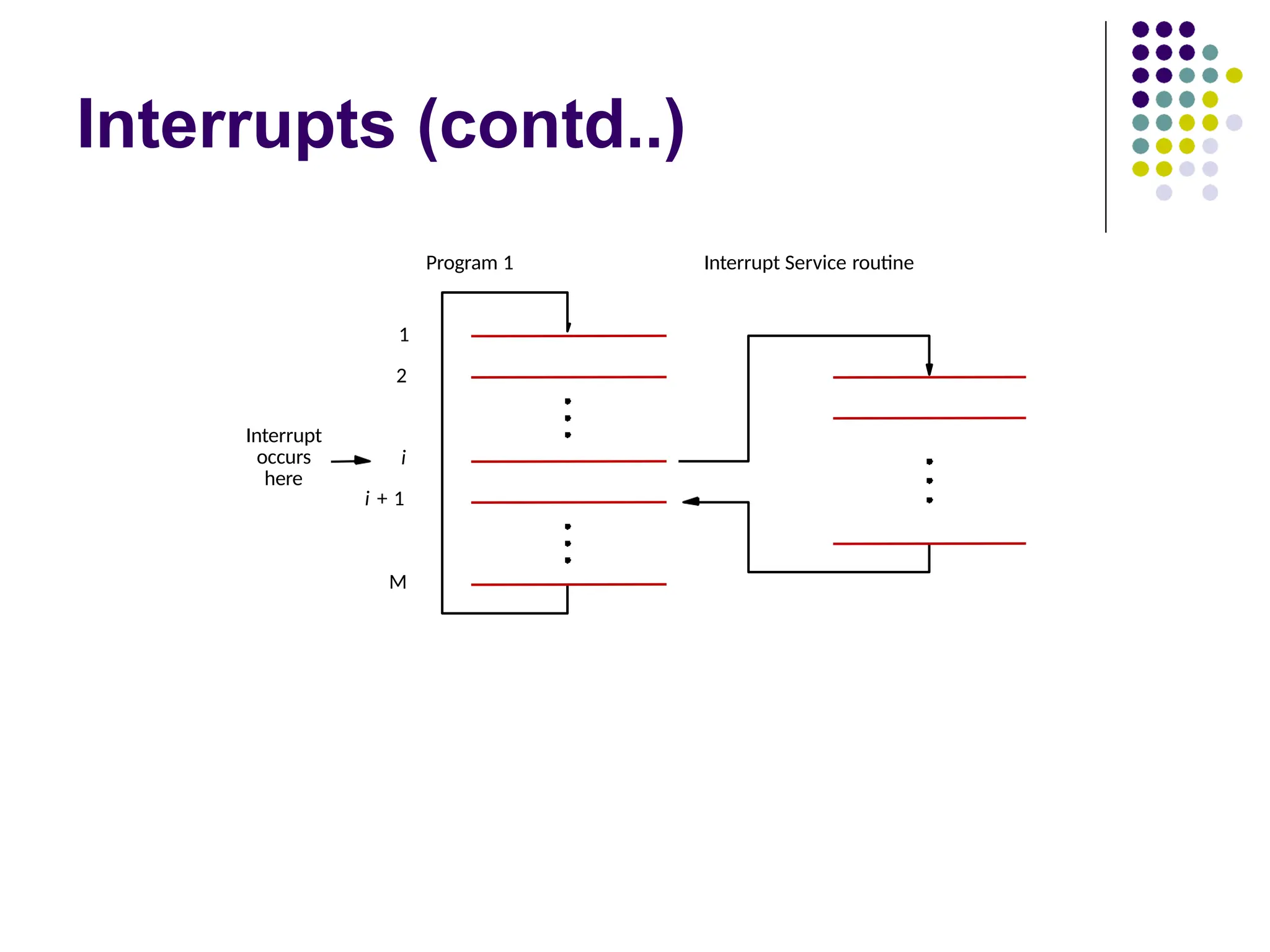 Interrupts (contd..)

Program 1

Interrupt Service routine

1

2

Interrupt occurs here

$i$

$i + 1$

M